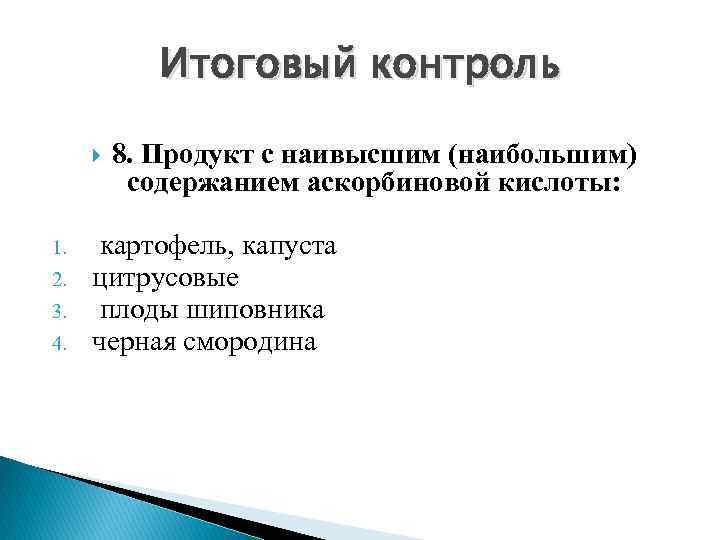 Итоговый контроль

8. Продукт с наивысшим (наибольшим) содержанием аскорбиновой кислоты:

1. картофель, капуста
2. цитрусовые
3. плоды шиповника
4. черная смородина